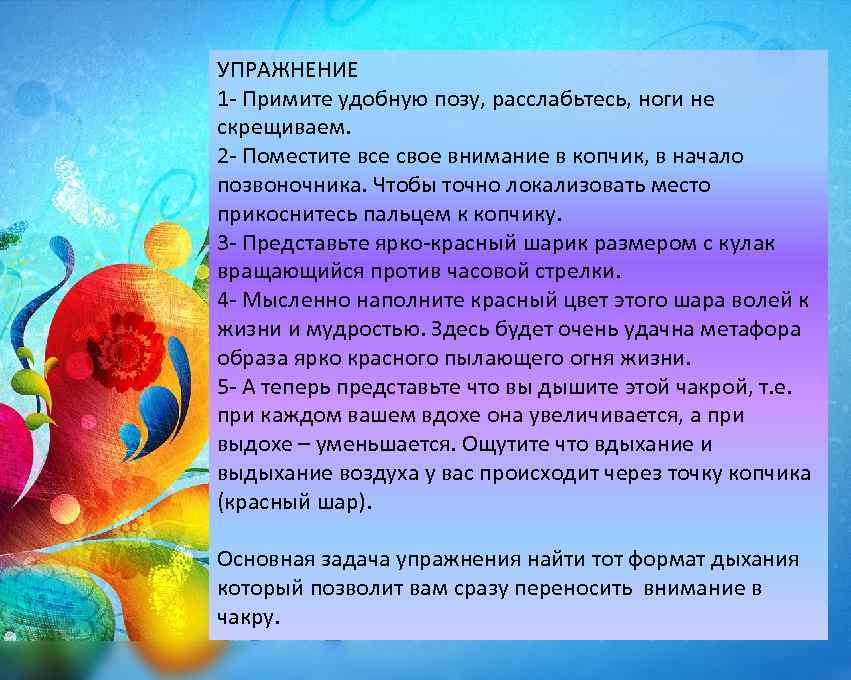 УПРАЖНЕНИЕ
1- Примите удобную позу, расслабьтесь, ноги не скрещиваем.
2- Поместите все свое внимание в копчик, в начало позвоночника. Чтобы точно локализовать место прикоснитесь пальцем к копчику.
3- Представьте ярко-красный шарик размером с кулак вращающийся против часовой стрелки.
4- Мысленно наполните красный цвет этого шара волей к жизни и мудростью. Здесь будет очень удачна метафора образа ярко красного пылающего огня жизни.
5- А теперь представьте что вы дышите этой чакрой, т.е. при каждом вашем вдохе она увеличивается, а при выдохе – уменьшается. Ощутите что вдыхание и выдыхание воздуха у вас происходит через точку копчика (красный шар).

Основная задача упражнения найти тот формат дыхания который позволит вам сразу переносить внимание в чакру.